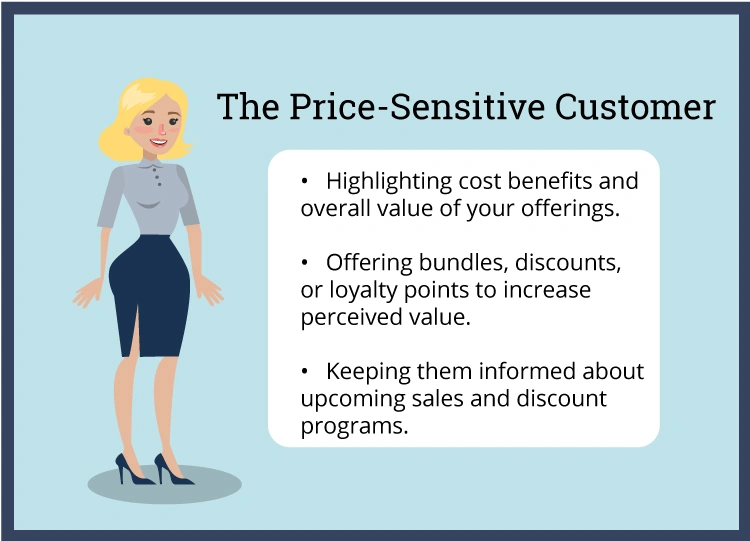 The Price-Sensitive Customer

• Highlighting cost benefits and overall value of your offerings.

• Offering bundles, discounts, or loyalty points to increase perceived value.

• Keeping them informed about upcoming sales and discount programs.